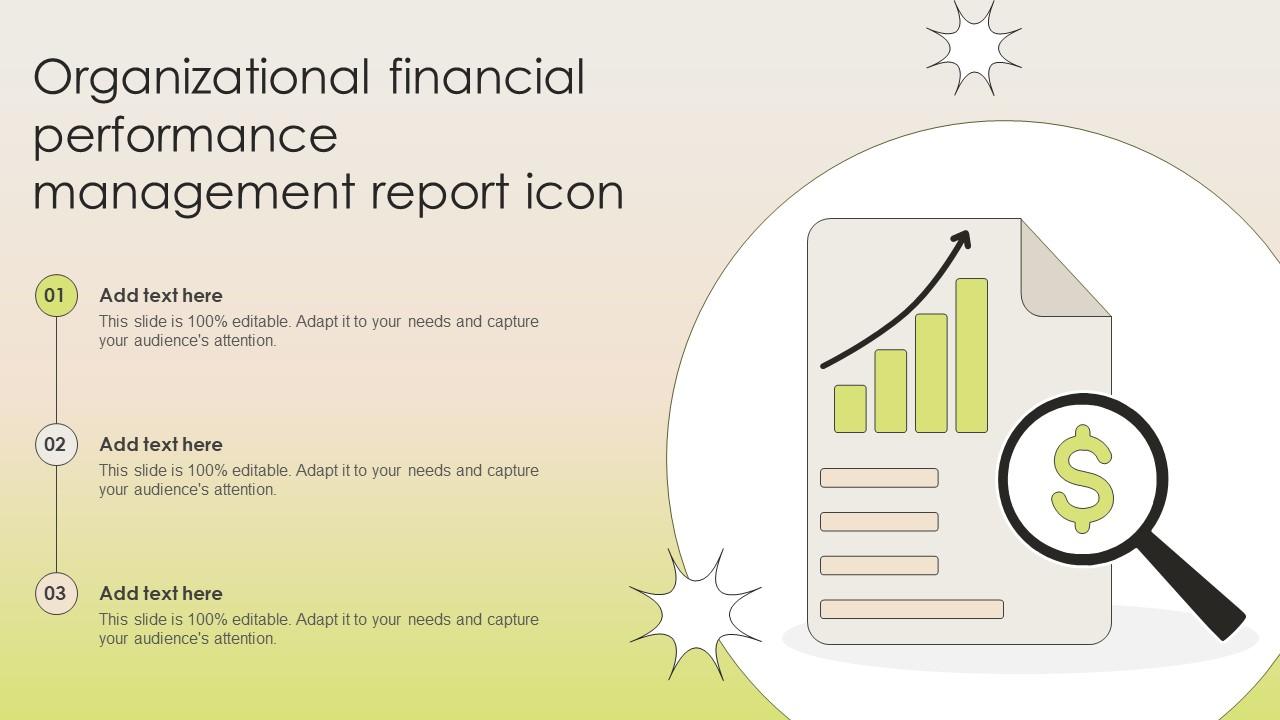 Organizational financial performance management report icon

01
Add text here
This slide is 100% editable. Adapt it to your needs and capture your audience's attention.

02
Add text here
This slide is 100% editable. Adapt it to your needs and capture your audience's attention.

03
Add text here
This slide is 100% editable. Adapt it to your needs and capture your audience's attention.

$